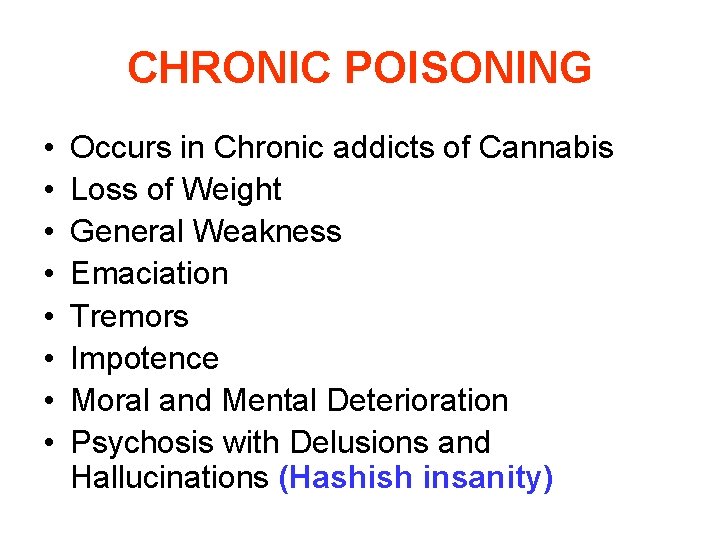 CHRONIC POISONING

• Occurs in Chronic addicts of Cannabis
• Loss of Weight
• General Weakness
• Emaciation
• Tremors
• Impotence
• Moral and Mental Deterioration
• Psychosis with Delusions and Hallucinations (Hashish insanity)